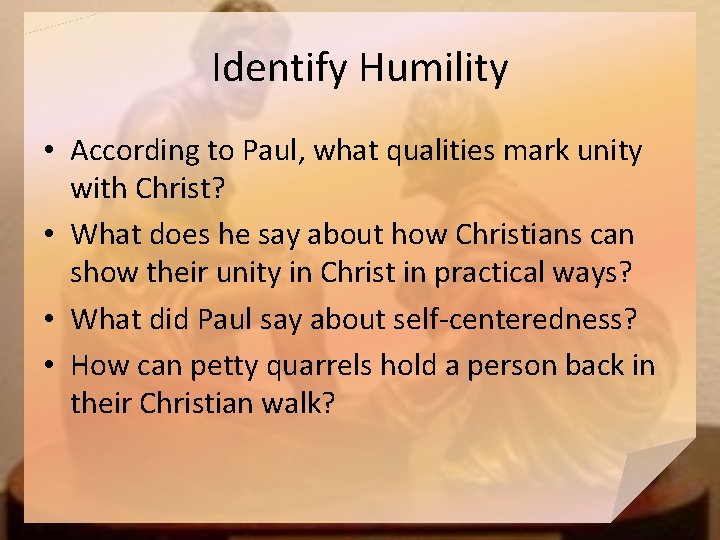 Identify Humility

• According to Paul, what qualities mark unity with Christ?
• What does he say about how Christians can show their unity in Christ in practical ways?
• What did Paul say about self-centeredness?
• How can petty quarrels hold a person back in their Christian walk?